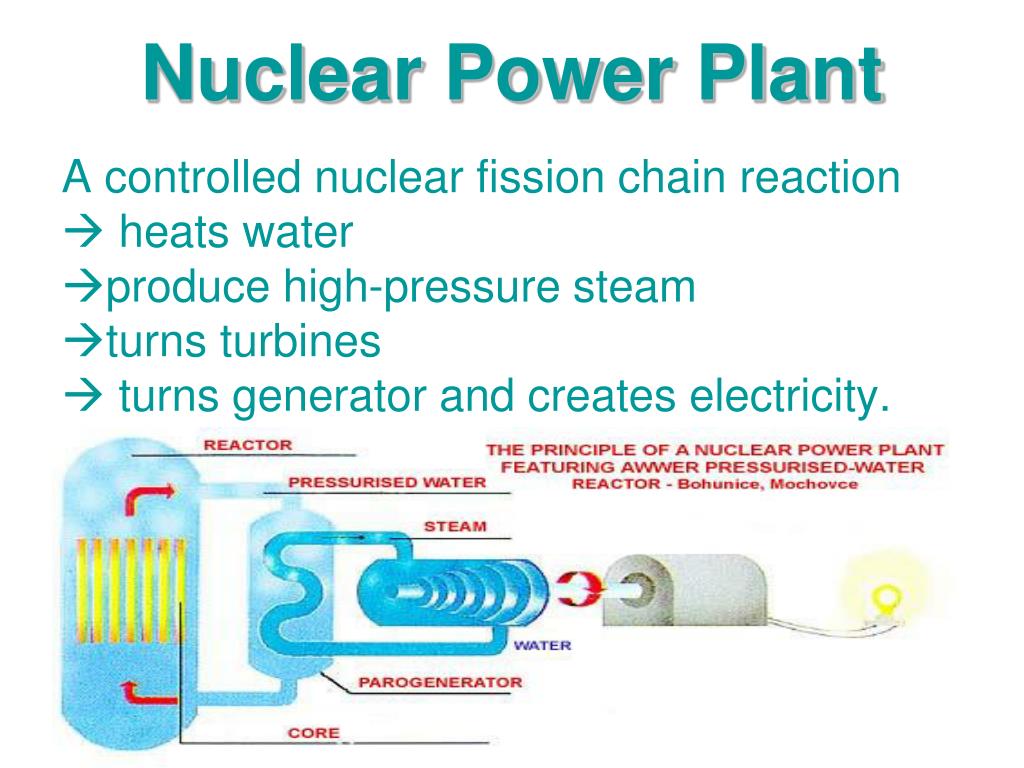 Nuclear Power Plant

A controlled nuclear fission chain reaction
→ heats water
→produce high-pressure steam
→turns turbines
→ turns generator and creates electricity.

REACTOR
PRESSURISED WATER
STEAM
WATER
PAROGENERATOR
CORE

THE PRINCIPLE OF A NUCLEAR POWER PLANT FEATURING AWWER PRESSURISED-WATER REACTOR - Bohunice, Mochovce